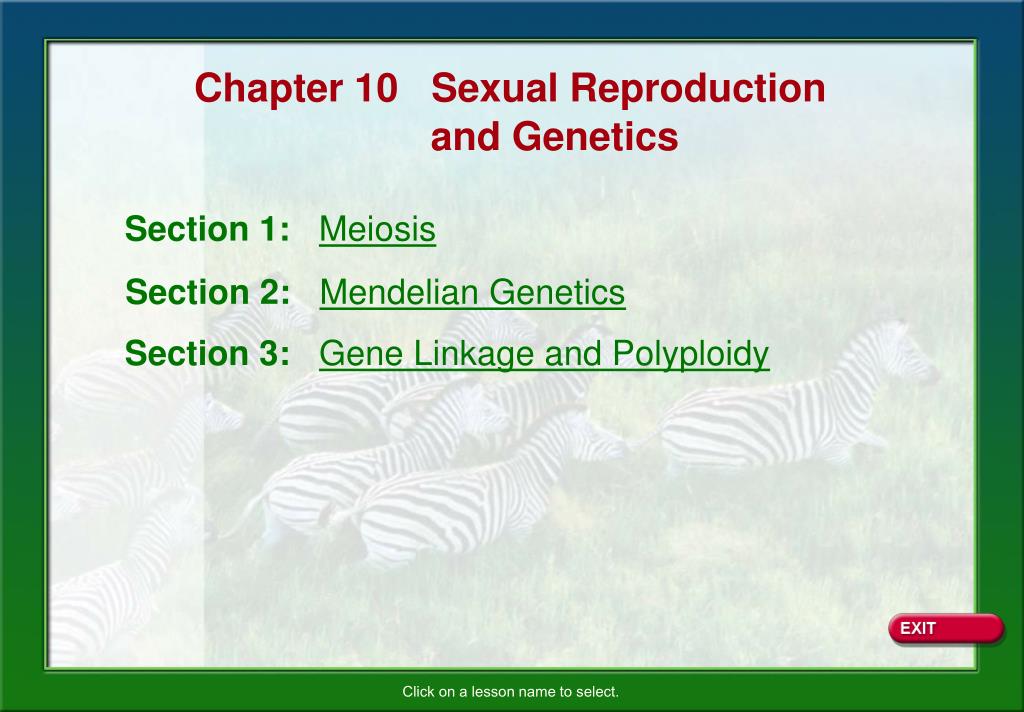 Chapter 10 Sexual Reproduction and Genetics

Section 1: Meiosis

Section 2: Mendelian Genetics

Section 3: Gene Linkage and Polyploidy

EXIT

Click on a lesson name to select.